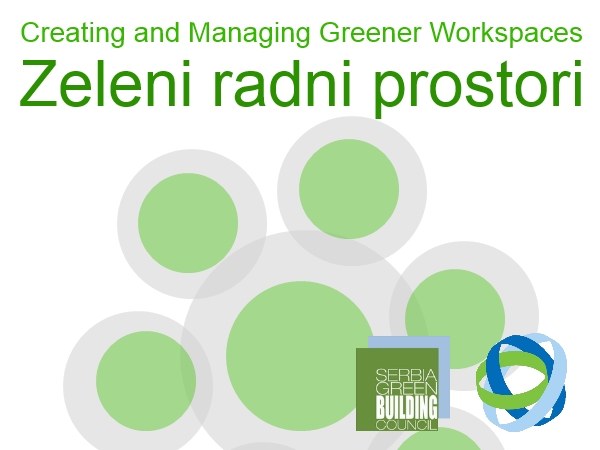 Creating and Managing Greener Workspaces
Zeleni radni prostori

SERBIA GREEN BUILDING COUNCIL